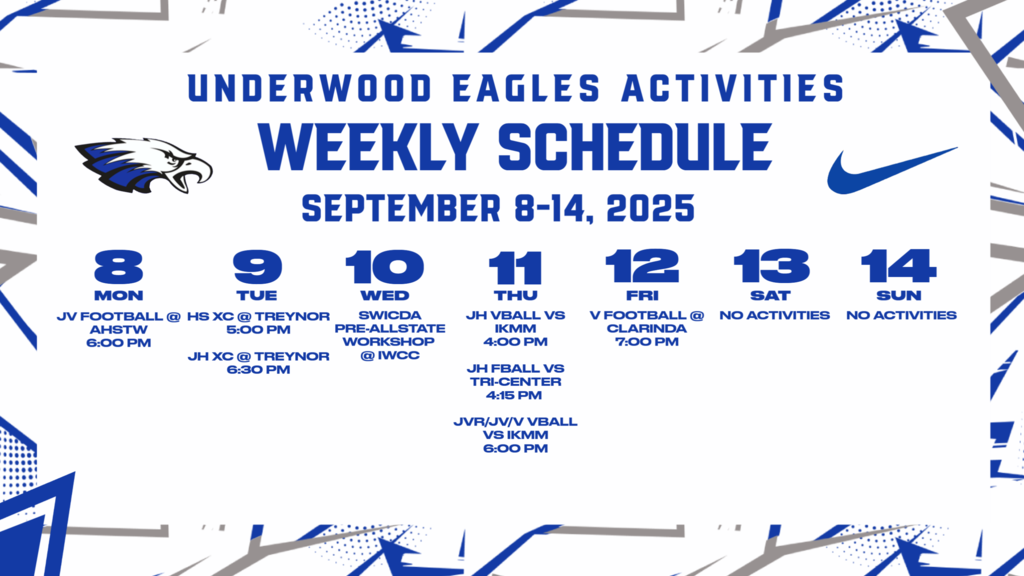 UNDERWOOD EAGLES ACTIVITIES
WEEKLY SCHEDULE
SEPTEMBER 8-14, 2025

8
MON
JV FOOTBALL @ AHSTW
6:00 PM

9
TUE
HS XC @ TREYNOR
5:00 PM

JH XC @ TREYNOR
6:30 PM

10
WED
SWICDA PRE-ALLSTATE WORKSHOP @ IWCC

11
THU
JH VBALL VS IKMM
4:00 PM

JH FBALL VS TRI-CENTER
4:15 PM

JVR/JV/V VBALL VS IKMM
6:00 PM

12
FRI
V FOOTBALL @ CLARINDA
7:00 PM

13
SAT
NO ACTIVITIES

14
SUN
NO ACTIVITIES